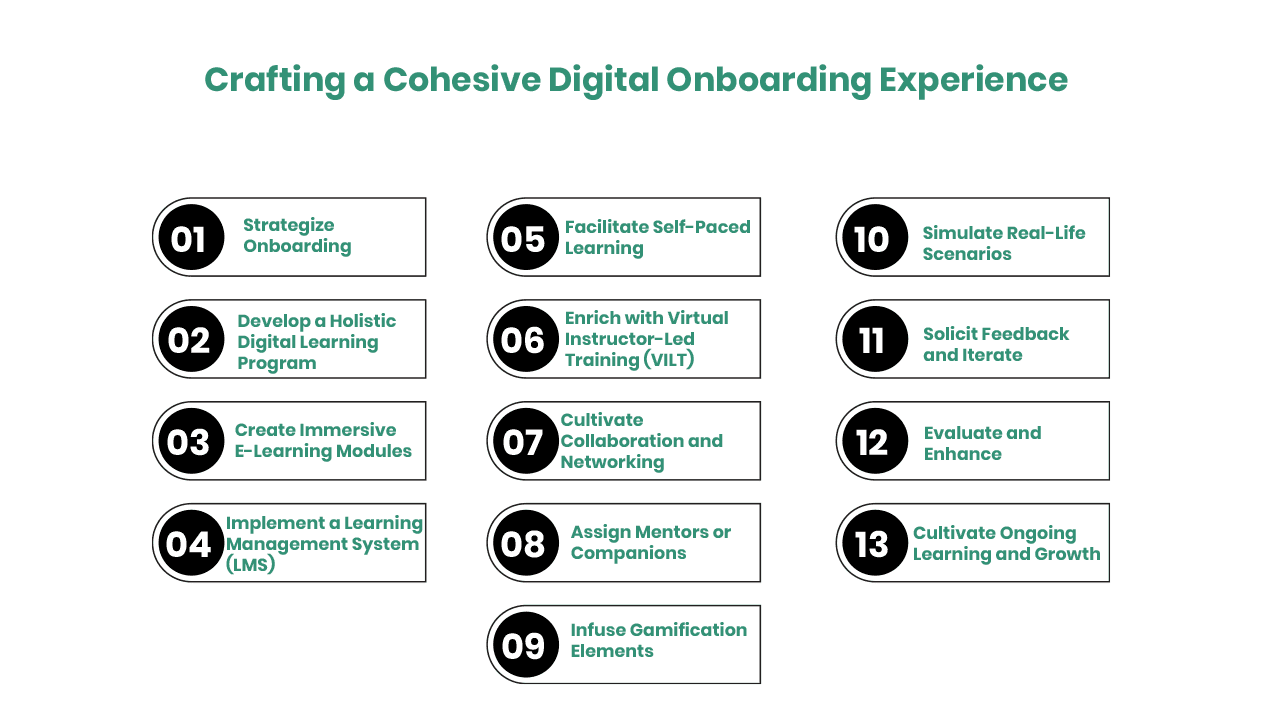 Crafting a Cohesive Digital Onboarding Experience

01 Strategize Onboarding

02 Develop a Holistic Digital Learning Program

03 Create Immersive E-Learning Modules

04 Implement a Learning Management System (LMS)

05 Facilitate Self-Paced Learning

06 Enrich with Virtual Instructor-Led Training (VILT)

07 Cultivate Collaboration and Networking

08 Assign Mentors or Companions

09 Infuse Gamification Elements

10 Simulate Real-Life Scenarios

11 Solicit Feedback and Iterate

12 Evaluate and Enhance

13 Cultivate Ongoing Learning and Growth